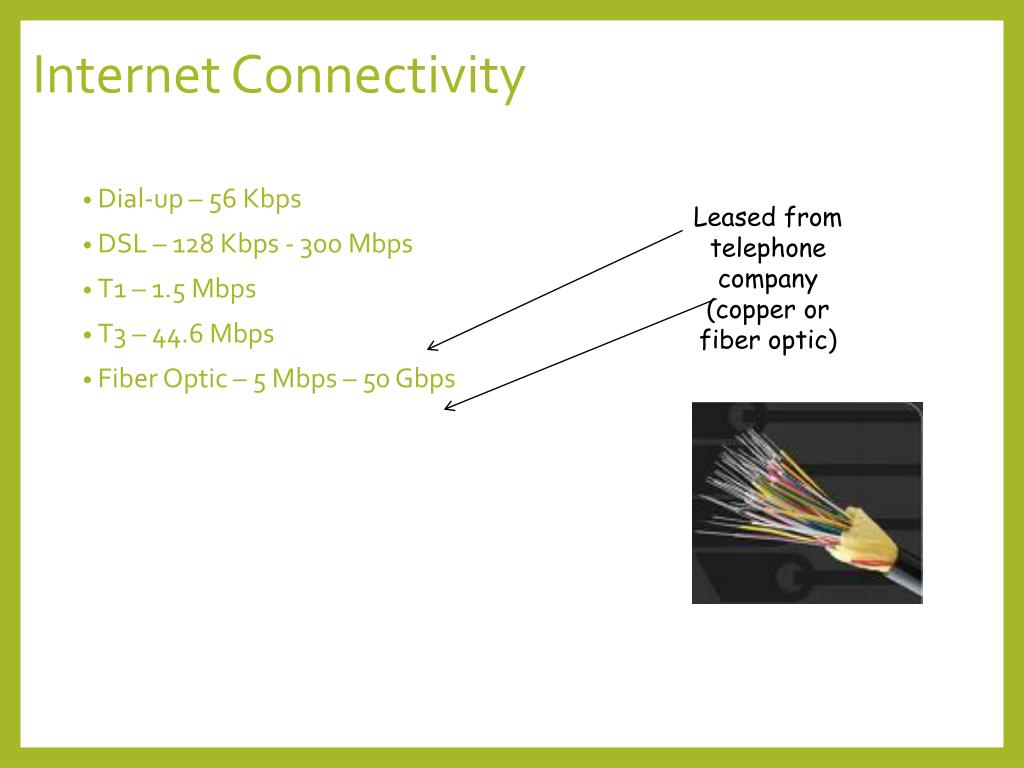 Internet Connectivity

• Dial-up – 56 Kbps
• DSL – 128 Kbps - 300 Mbps
• T1 – 1.5 Mbps
• T3 – 44.6 Mbps
• Fiber Optic – 5 Mbps – 50 Gbps

Leased from telephone company (copper or fiber optic)